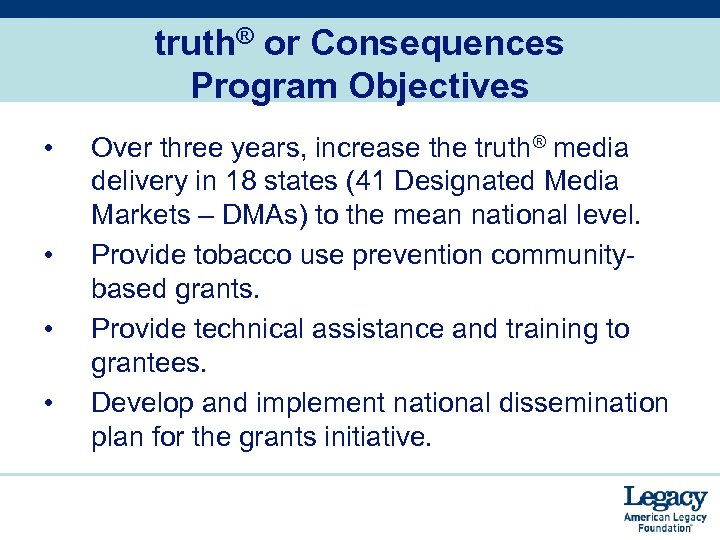 truth® or Consequences
Program Objectives

• Over three years, increase the truth® media delivery in 18 states (41 Designated Media Markets – DMAs) to the mean national level.

• Provide tobacco use prevention community-based grants.

• Provide technical assistance and training to grantees.

• Develop and implement national dissemination plan for the grants initiative.

Legacy
American Legacy Foundation®